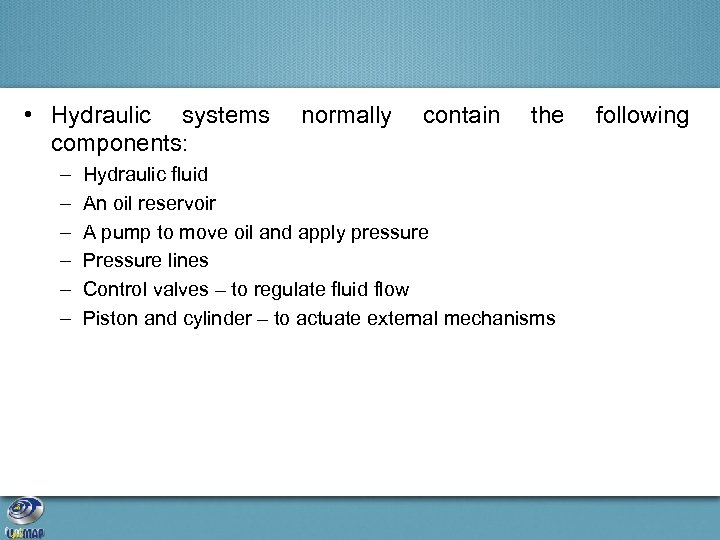 • Hydraulic systems normally contain the following components:

– Hydraulic fluid
– An oil reservoir
– A pump to move oil and apply pressure
– Pressure lines
– Control valves – to regulate fluid flow
– Piston and cylinder – to actuate external mechanisms

UniMAP